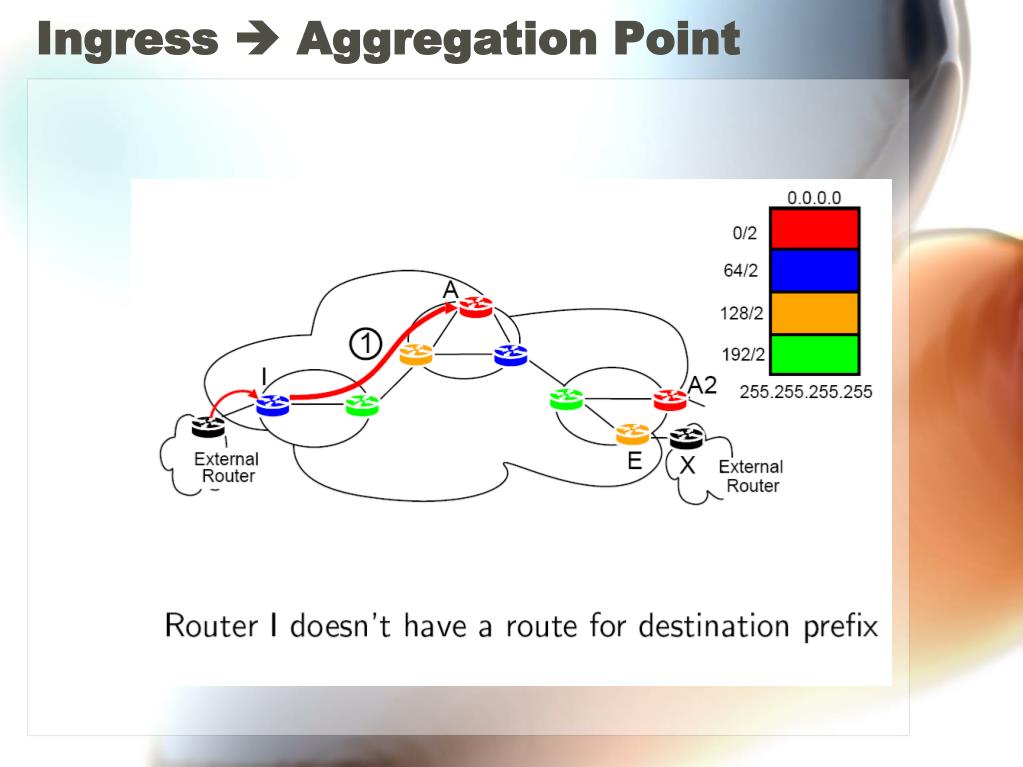 Ingress → Aggregation Point

0.0.0.0
0/2
64/2
128/2
192/2
255.255.255.255

A
①
I
A2
E
X
External Router
External Router

Router I doesn't have a route for destination prefix